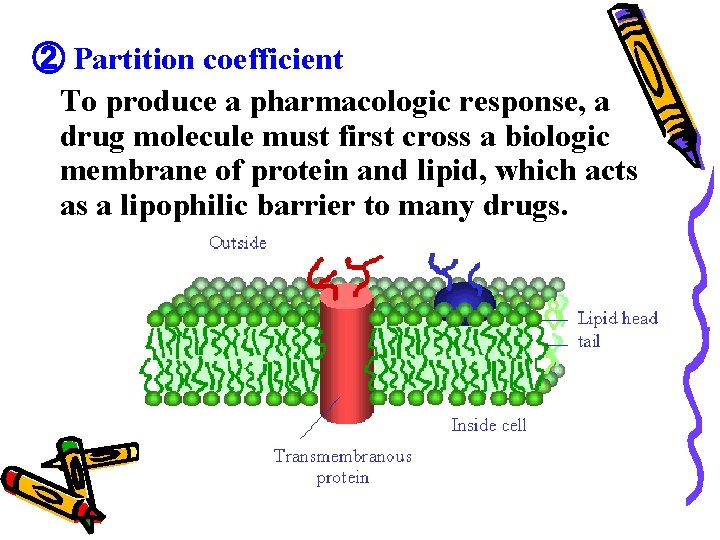 ② Partition coefficient

To produce a pharmacologic response, a drug molecule must first cross a biologic membrane of protein and lipid, which acts as a lipophilic barrier to many drugs.

Outside

Lipid head

tail

Inside cell

Transmembranous protein